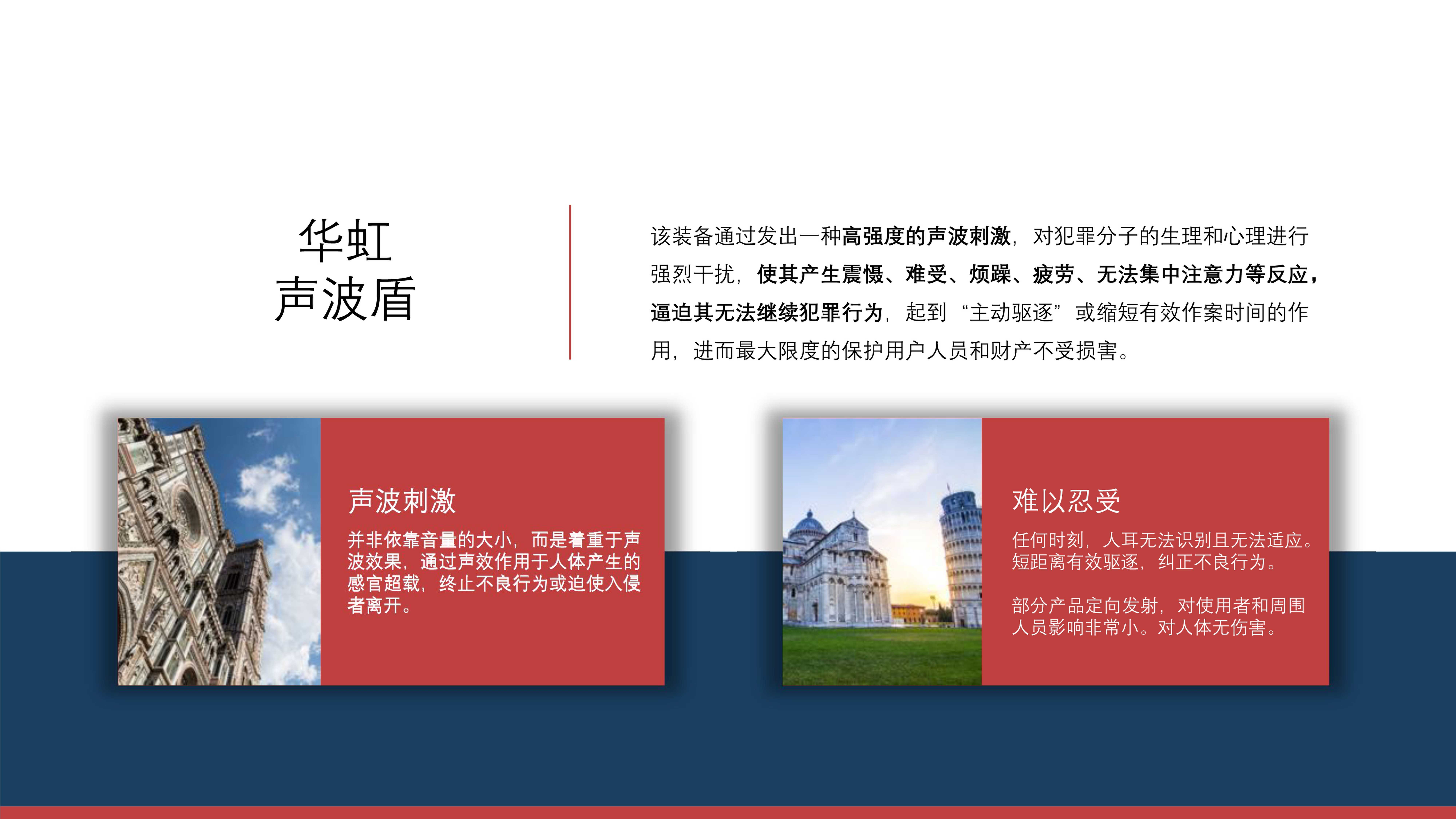 华虹
声波盾

该装备通过发出一种高强度的声波刺激，对犯罪分子的生理和心理进行强烈干扰，使其产生震慑、难受、烦躁、疲劳、无法集中注意力等反应，逼迫其无法继续犯罪行为，起到“主动驱逐”或缩短有效作案时间的作用，进而最大限度的保护用户人员和财产不受损害。

声波刺激

并非依靠音量的大小，而是着重于声波效果，通过声效作用于人体产生的感官超载，终止不良行为或迫使入侵者离开。

难以忍受

任何时刻，人耳无法识别且无法适应。短距离有效驱逐，纠正不良行为。

部分产品定向发射，对使用者和周围人员影响非常小。对人体无伤害。